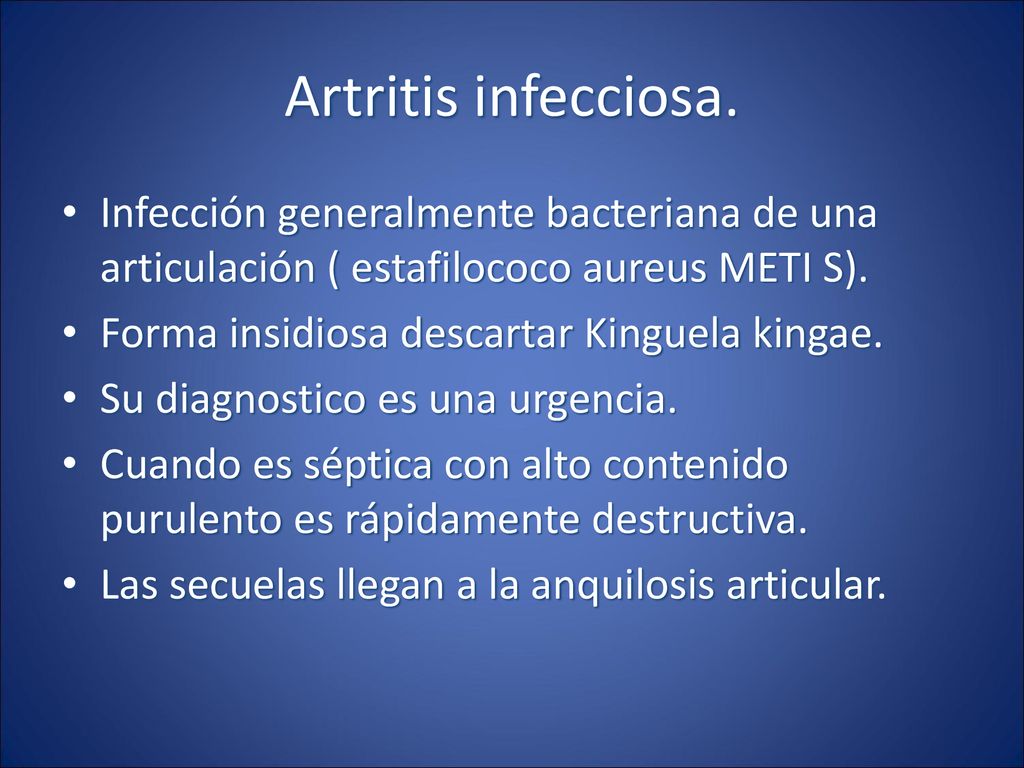 Artritis infecciosa.

• Infección generalmente bacteriana de una articulación ( estafilococo aureus METI S).
• Forma insidiosa descartar Kinguela kingae.
• Su diagnostico es una urgencia.
• Cuando es séptica con alto contenido purulento es rápidamente destructiva.
• Las secuelas llegan a la anquilosis articular.